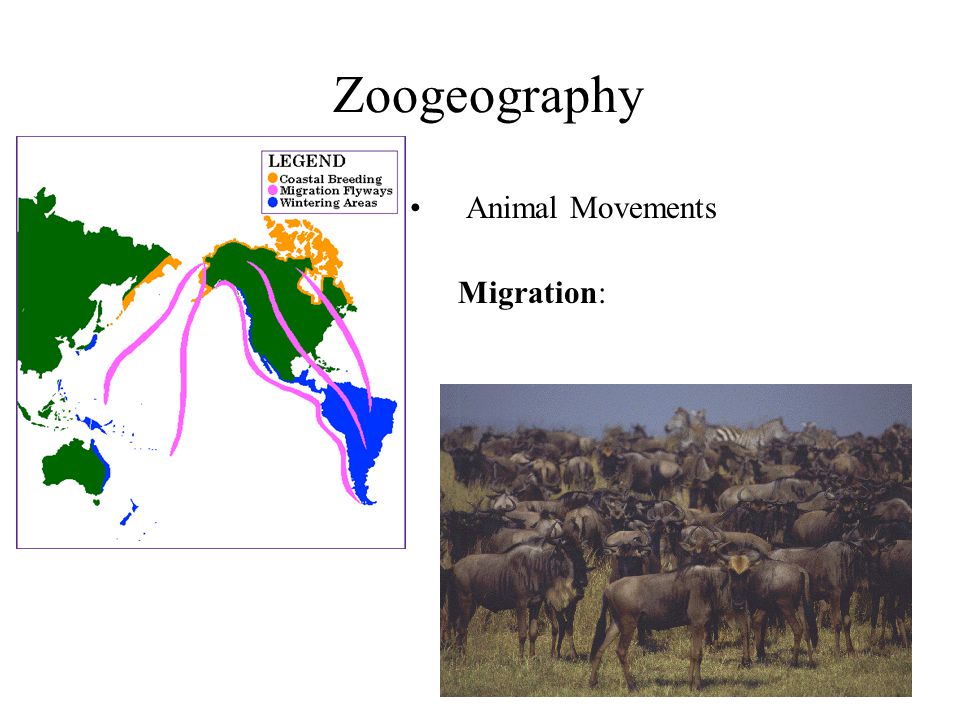 Zoogeography

LEGEND
Coastal Breeding
Migration Flyways
Wintering Areas

• Animal Movements

Migration: